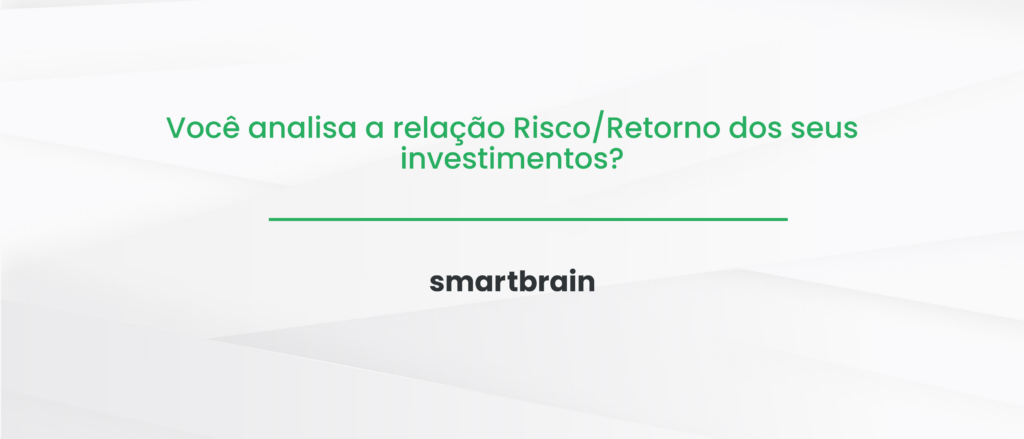 Você analisa a relação Risco/Retorno dos seus investimentos?

smartbrain